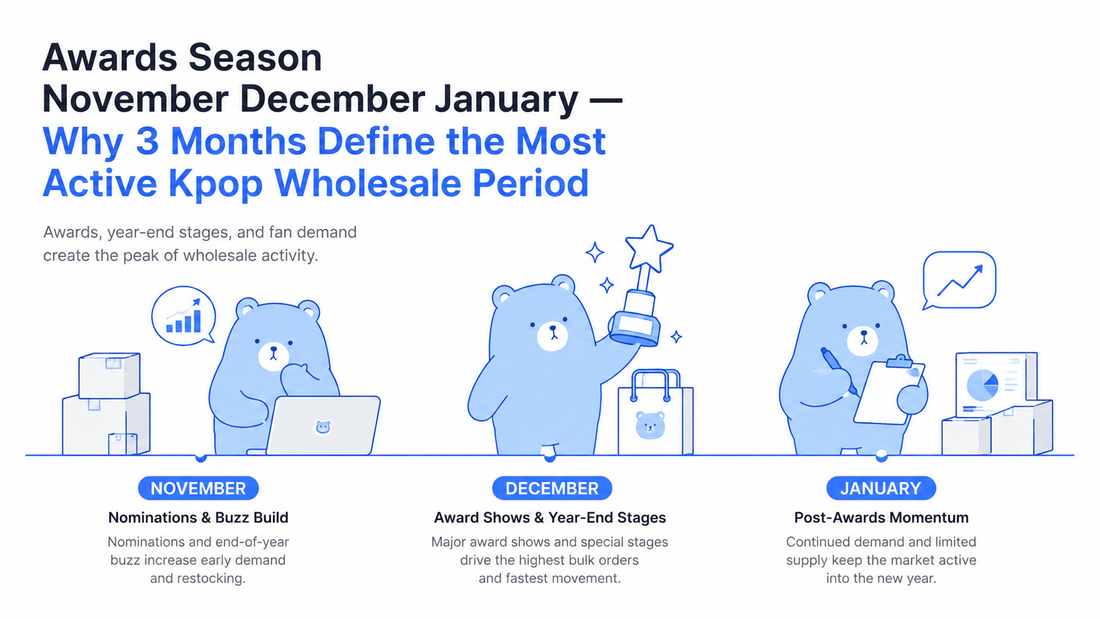 Awards Season
November December January —
Why 3 Months Define the Most Active Kpop Wholesale Period

Awards, year-end stages, and fan demand create the peak of wholesale activity.

NOVEMBER
Nominations & Buzz Build
Nominations and end-of-year buzz increase early demand and restocking.

DECEMBER
Award Shows & Year-End Stages
Major award shows and special stages drive the highest bulk orders and fastest movement.

JANUARY
Post-Awards Momentum
Continued demand and limited supply keep the market active into the new year.